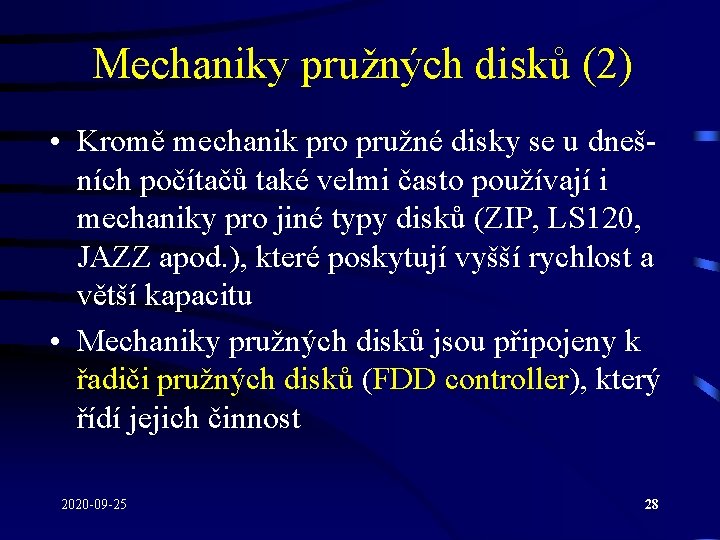 Mechaniky pružných disků (2)

• Kromě mechanik pro pružné disky se u dnešních počítačů také velmi často používají i mechaniky pro jiné typy disků (ZIP, LS120, JAZZ apod.), které poskytují vyšší rychlost a větší kapacitu

• Mechaniky pružných disků jsou připojeny k řadiči pružných disků (FDD controller), který řídí jejich činnost

2020-09-25

28